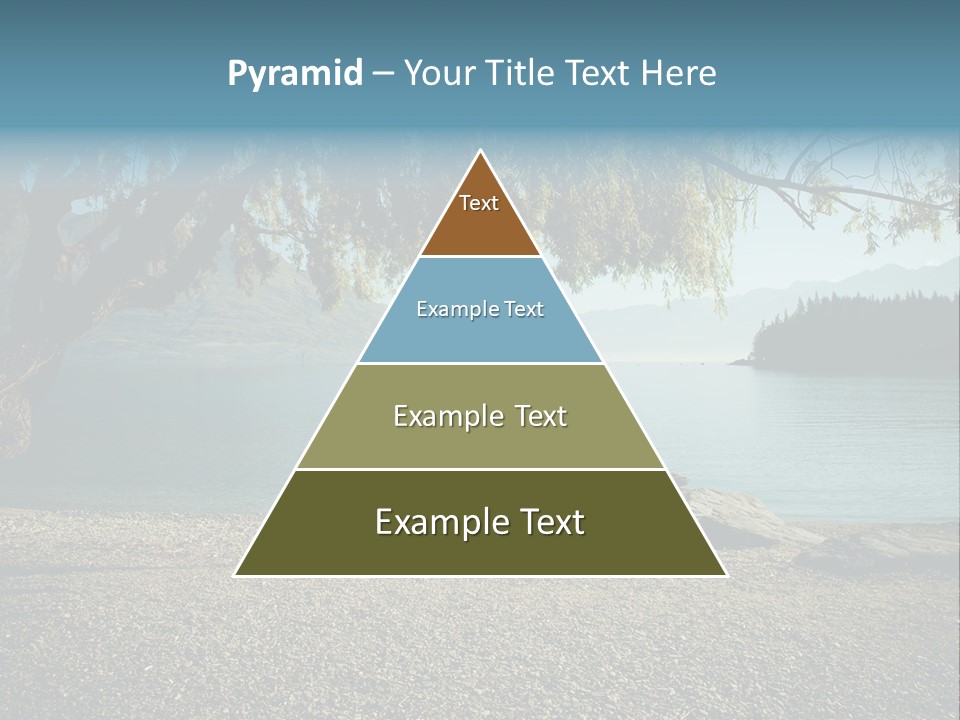 Pyramid – Your Title Text Here

Text

Example Text

Example Text

Example Text